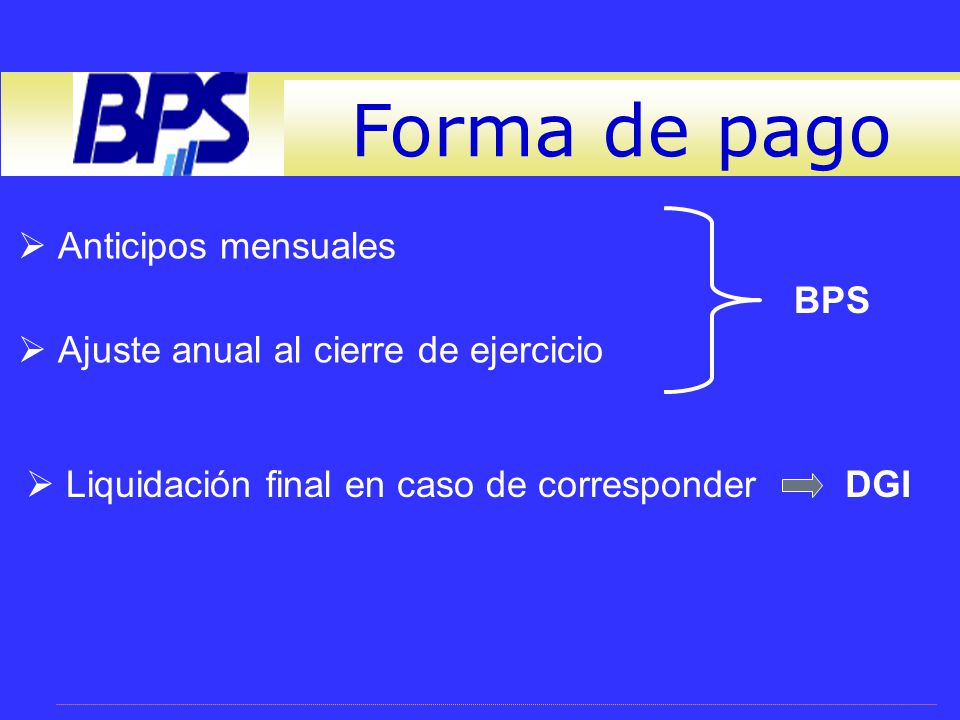 BPS

Forma de pago

➢ Anticipos mensuales

➢ Ajuste anual al cierre de ejercicio

BPS

➢ Liquidación final en caso de corresponder DGI